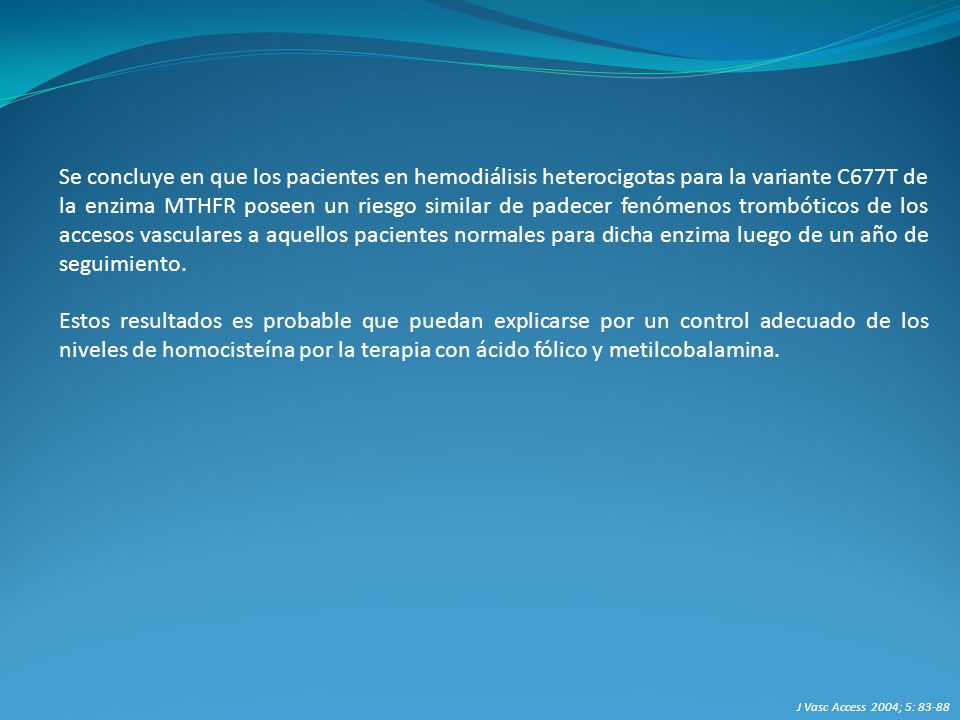 Se concluye en que los pacientes en hemodiálisis heterocigotas para la variante C677T de la enzima MTHFR poseen un riesgo similar de padecer fenómenos trombóticos de los accesos vasculares a aquellos pacientes normales para dicha enzima luego de un año de seguimiento.

Estos resultados es probable que puedan explicarse por un control adecuado de los niveles de homocisteína por la terapia con ácido fólico y metilcobalamina.

J Vasc Access 2004; 5: 83-88